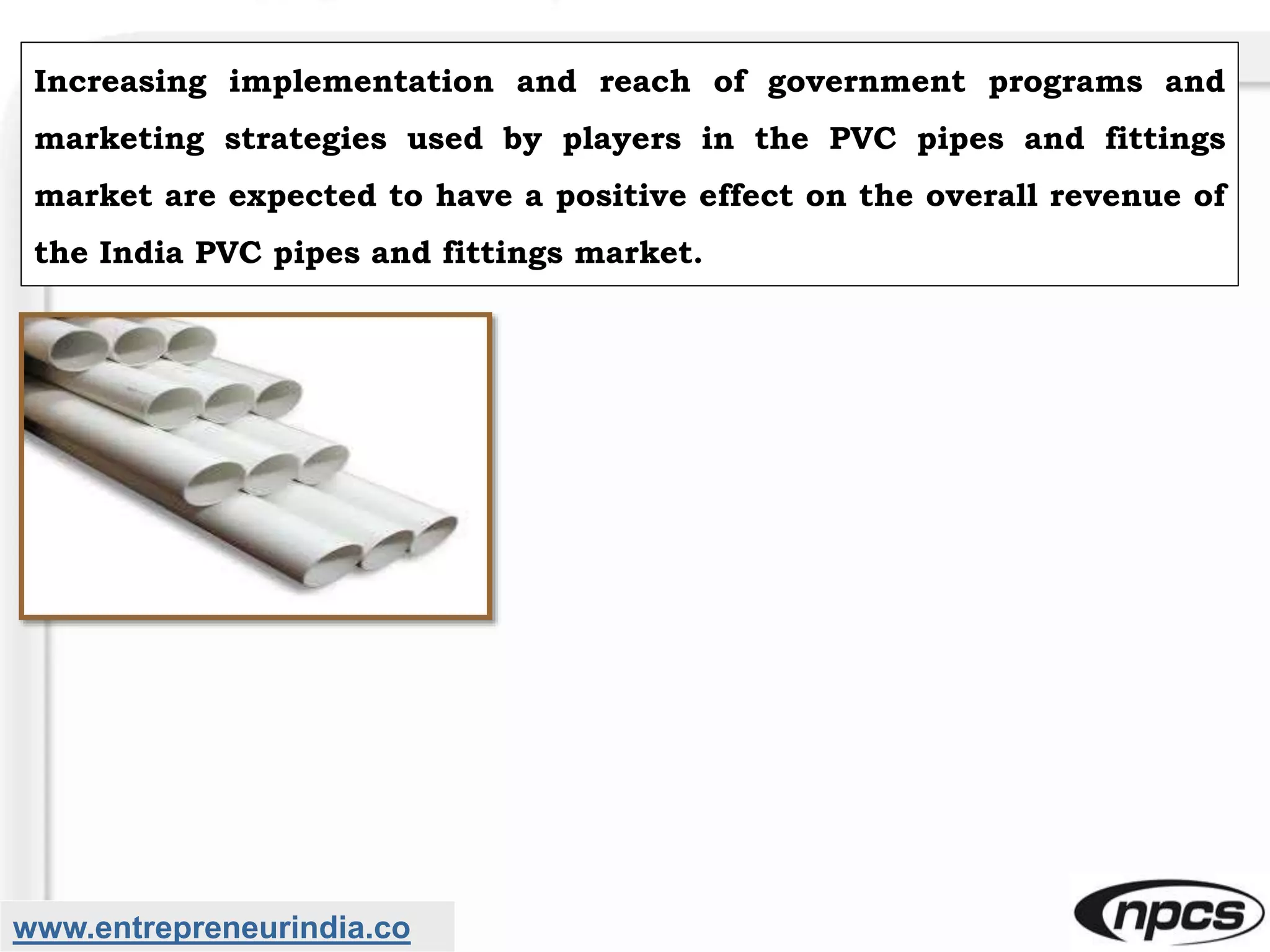 Increasing implementation and reach of government programs and marketing strategies used by players in the PVC pipes and fittings market are expected to have a positive effect on the overall revenue of the India PVC pipes and fittings market.

www.entrepreneurindia.co

npcs